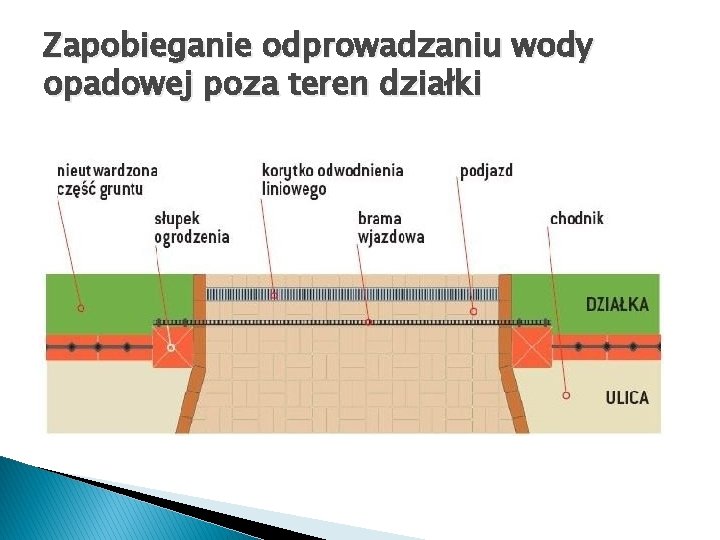 Zapobieganie odprowadzaniu wody opadowej poza teren działki

nieutwardzona część gruntu

korytko odwodnienia liniowego

podjazd

słupek ogrodzenia

brama wjazdowa

chodnik

DZIAŁKA

ULICA